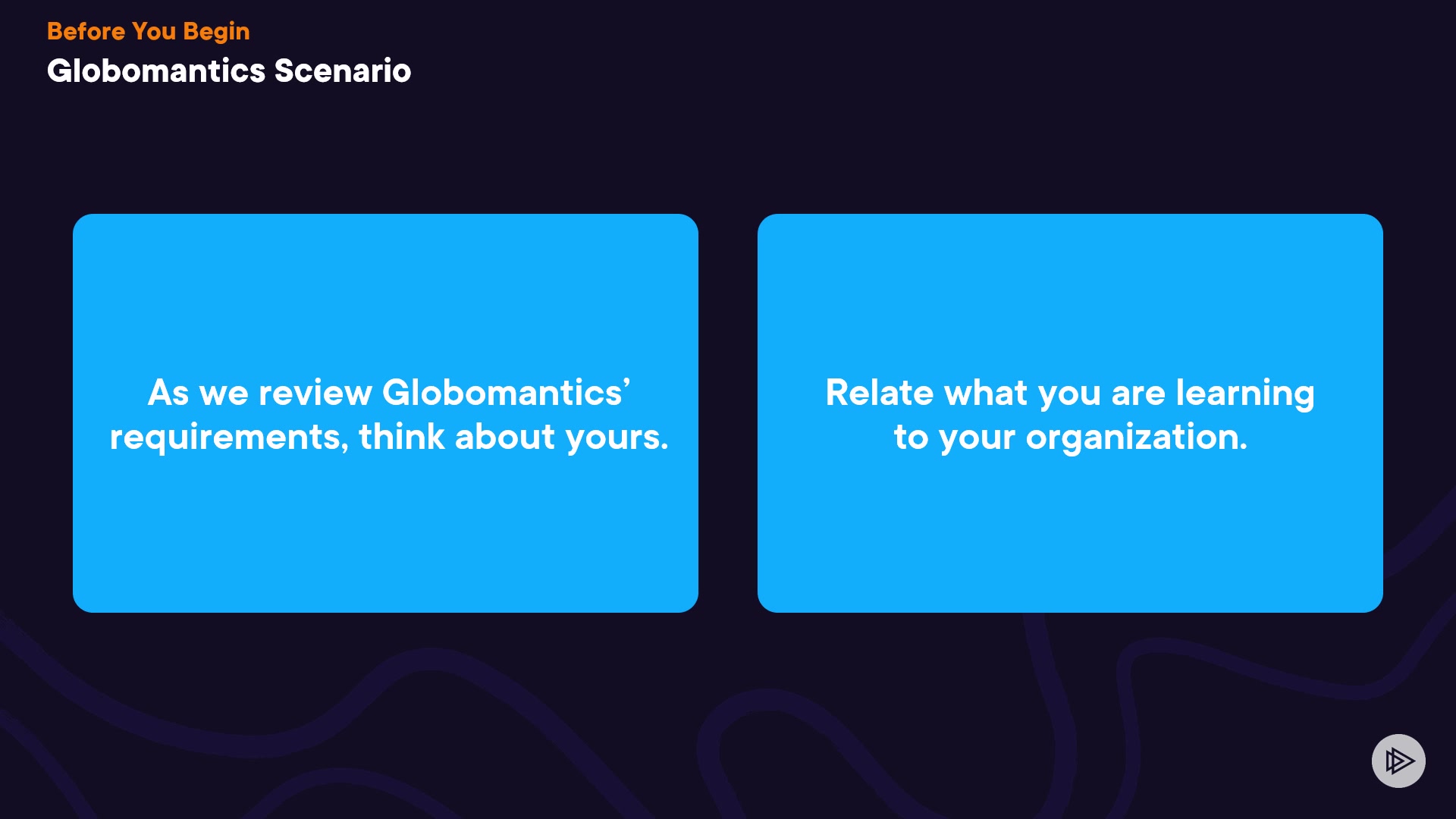 Before You Begin
Globomantics Scenario

As we review Globomantics' requirements, think about yours.

Relate what you are learning to your organization.